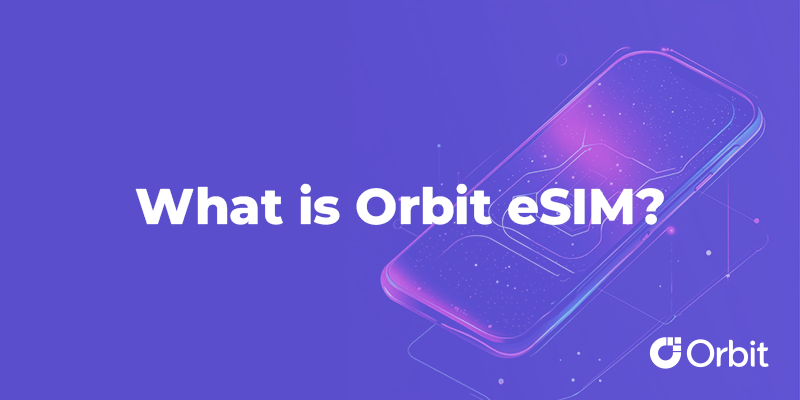 What is Orbit eSIM?

Orbit